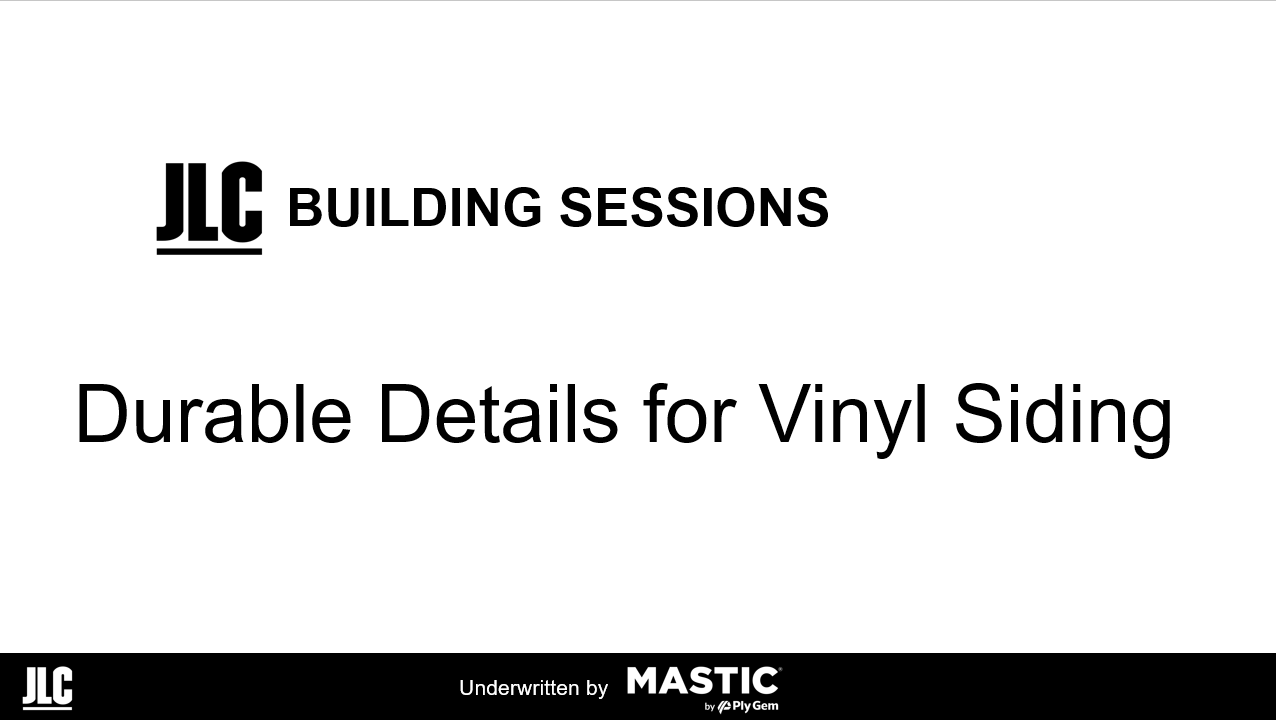 JLC BUILDING SESSIONS

Durable Details for Vinyl Siding

JLC

Underwritten by MASTIC by Ply Gem